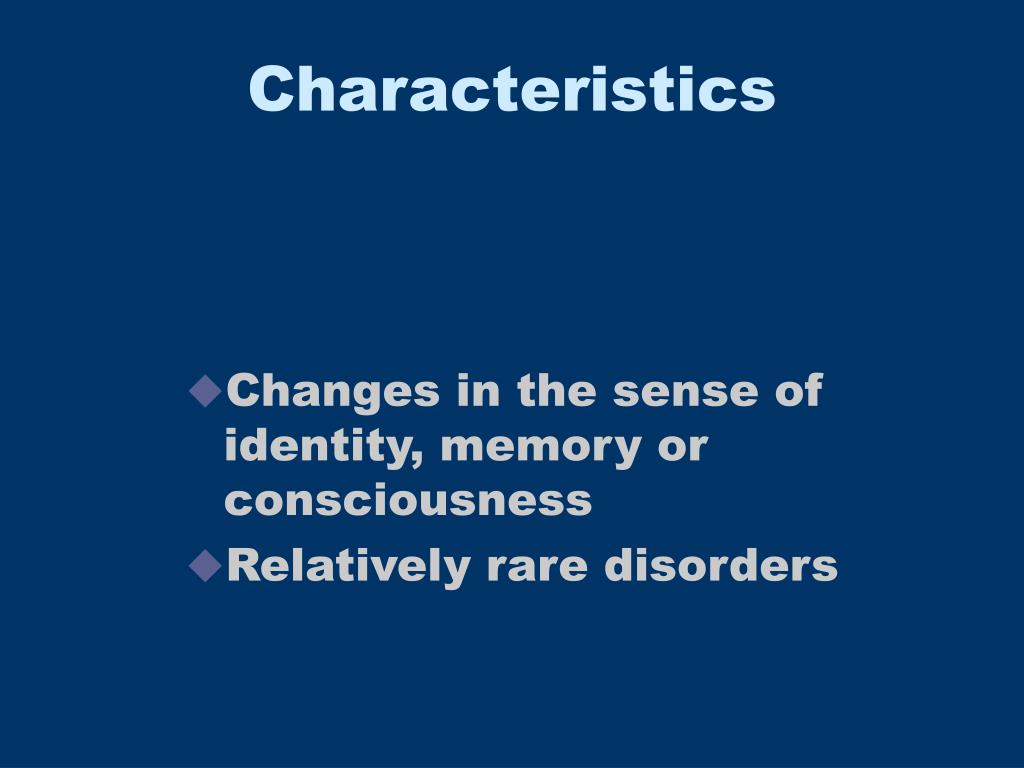 Characteristics

◆Changes in the sense of identity, memory or consciousness
◆Relatively rare disorders